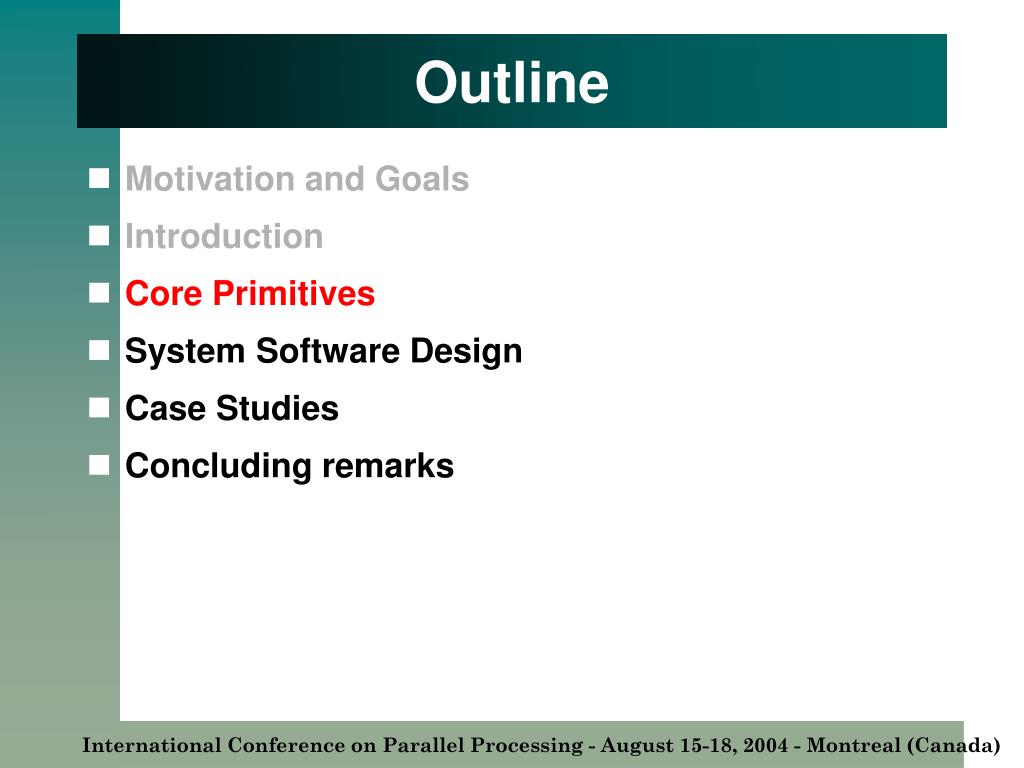 Outline

- Motivation and Goals
- Introduction
- Core Primitives
- System Software Design
- Case Studies
- Concluding remarks

International Conference on Parallel Processing - August 15-18, 2004 - Montreal (Canada)